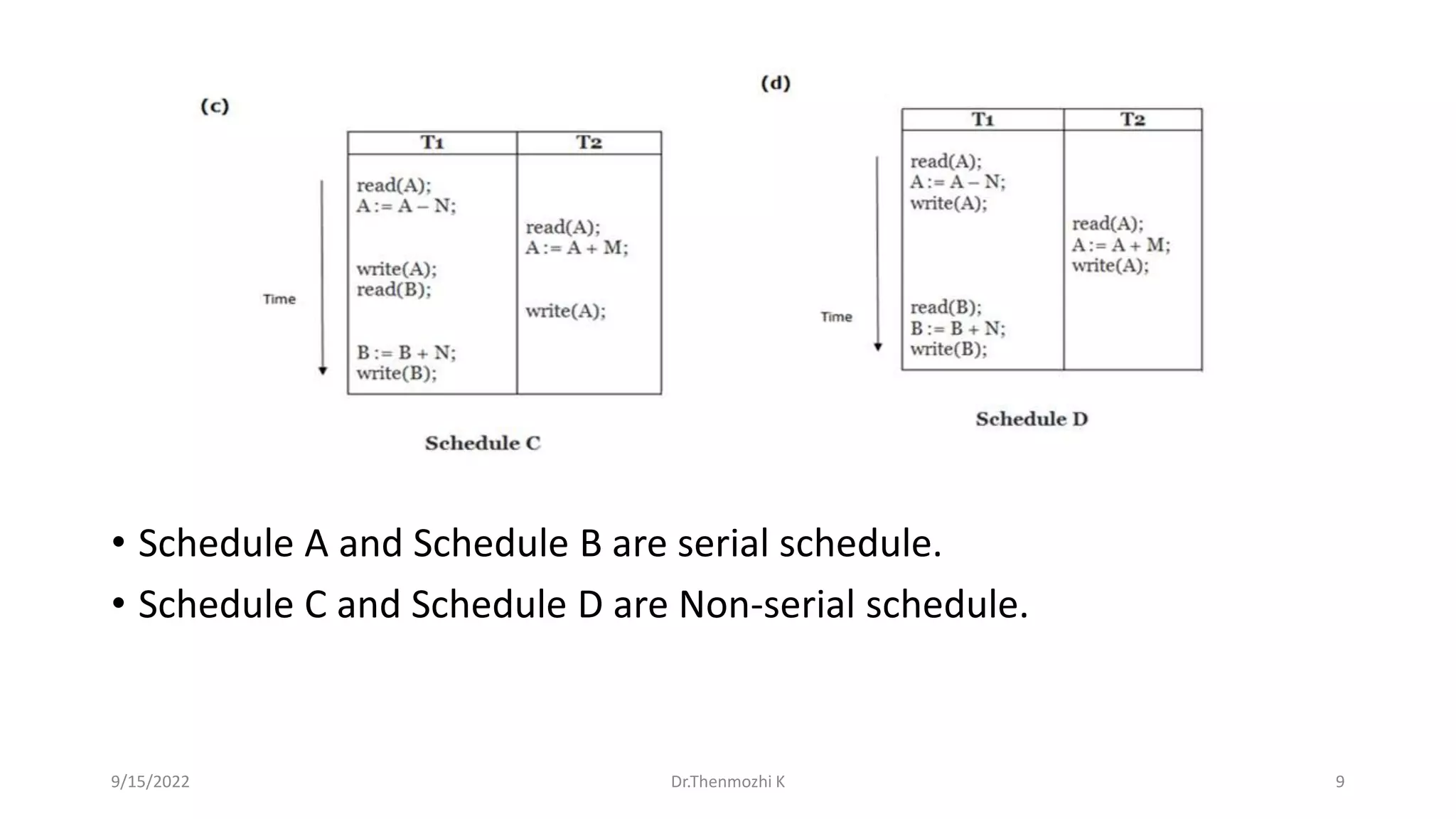 (c)

Time

| T1 | T2 |
|---|---|
| read(A); A := A – N; | |
| | read(A); A := A + M; |
| write(A); read(B); | |
| | write(A); |
| B := B + N; write(B); | |

Schedule C

(d)

Time

| T1 | T2 |
|---|---|
| read(A); A := A – N; write(A); | |
| | read(A); A := A + M; write(A); |
| read(B); B := B + N; write(B); | |

Schedule D

• Schedule A and Schedule B are serial schedule.

• Schedule C and Schedule D are Non-serial schedule.

9/15/2022

Dr.Thenmozhi K

9